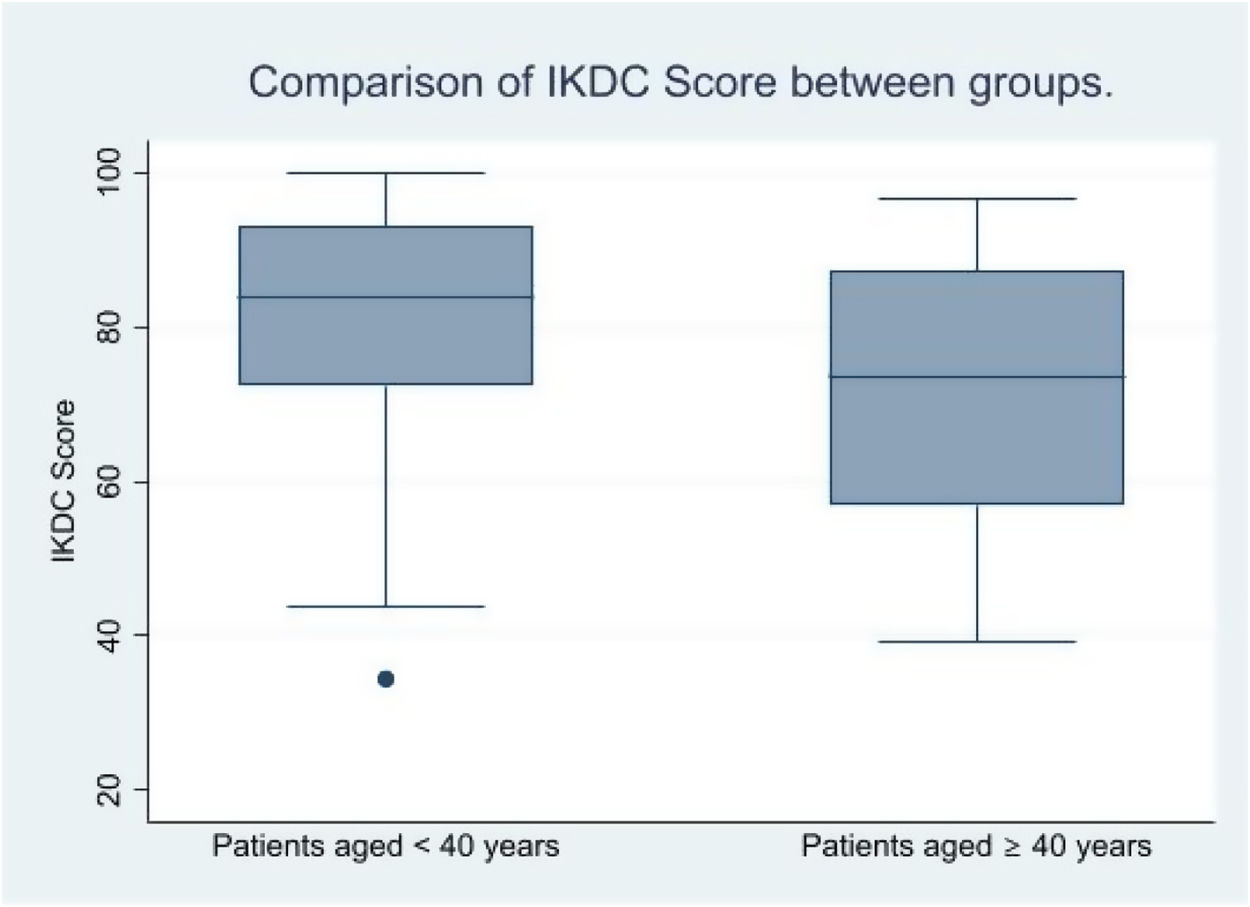 Comparison of IKDC Score between groups.

IKDC Score

100
80
60
40
20

Patients aged < 40 years
Patients aged ≥ 40 years